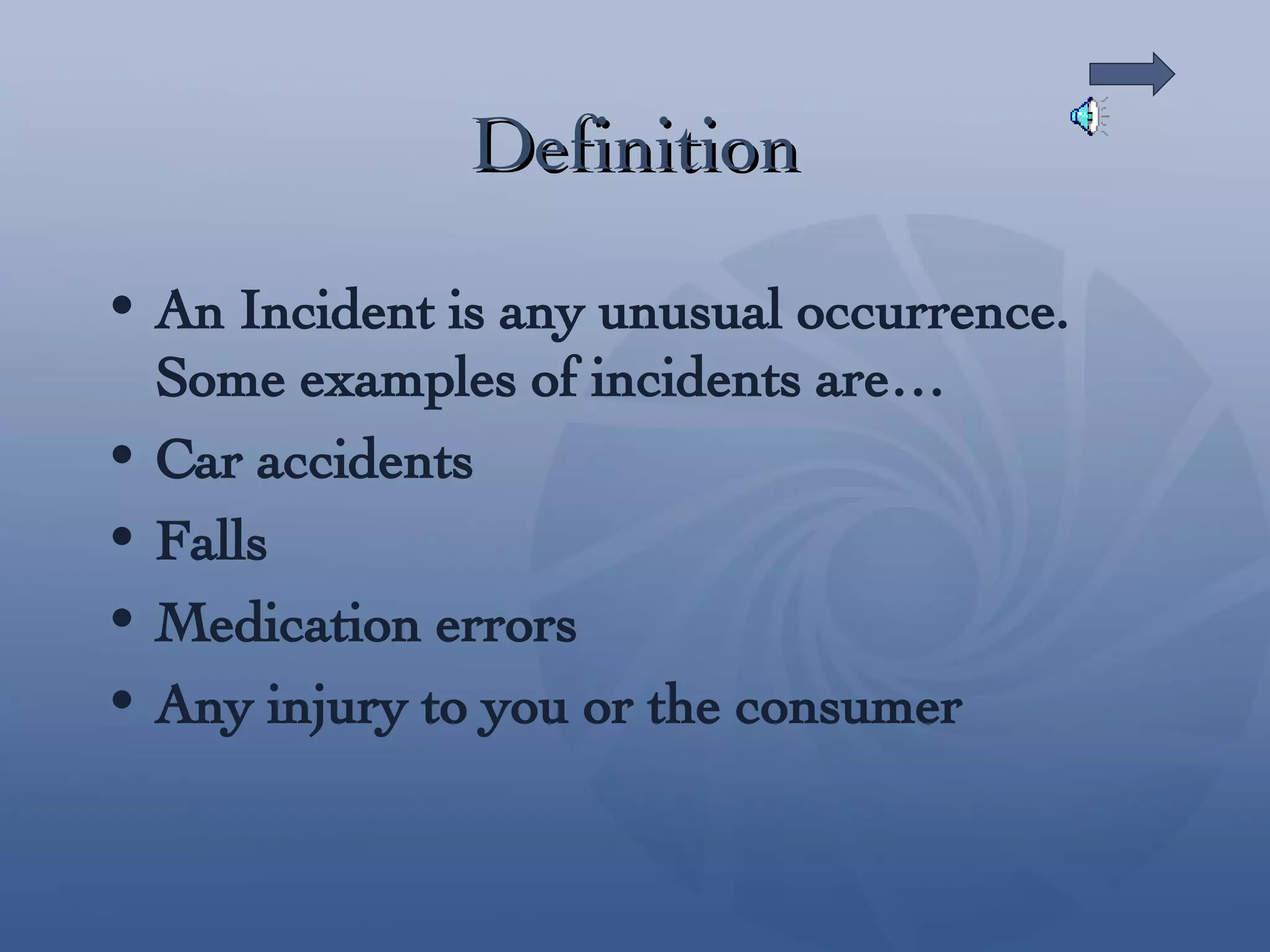 Definition

• An Incident is any unusual occurrence. Some examples of incidents are…
• Car accidents
• Falls
• Medication errors
• Any injury to you or the consumer